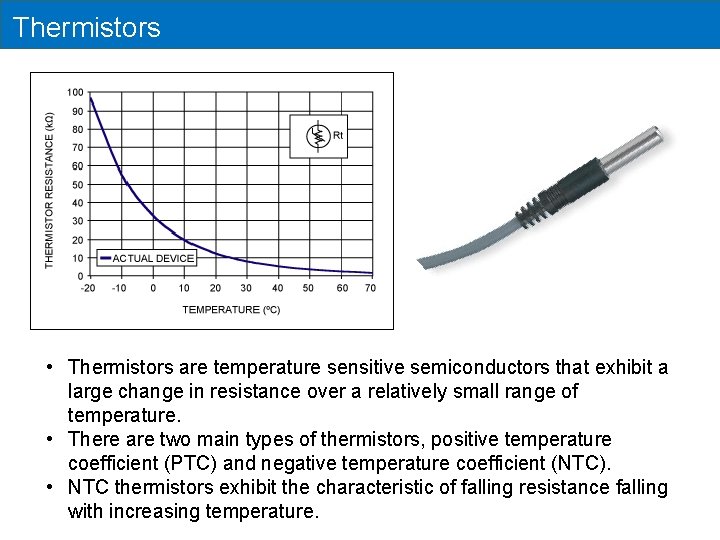 Thermistors

THERMISTOR RESISTANCE (kΩ)

100
90
80
70
60
50
40
30
20
10
0

Rt

ACTUAL DEVICE

-20 -10 0 10 20 30 40 50 60 70

TEMPERATURE (ºC)

• Thermistors are temperature sensitive semiconductors that exhibit a large change in resistance over a relatively small range of temperature.
• There are two main types of thermistors, positive temperature coefficient (PTC) and negative temperature coefficient (NTC).
• NTC thermistors exhibit the characteristic of falling resistance falling with increasing temperature.